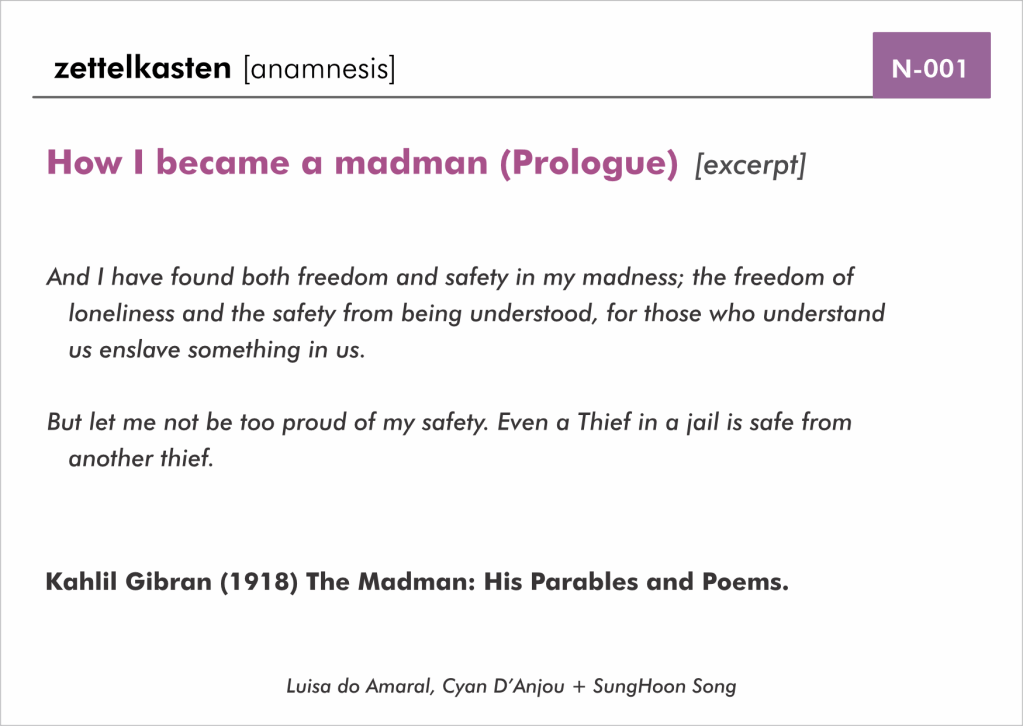 zettelkasten [anamnesis]

N-001

How I became a madman (Prologue) [excerpt]

And I have found both freedom and safety in my madness; the freedom of loneliness and the safety from being understood, for those who understand us enslave something in us.

But let me not be too proud of my safety. Even a Thief in a jail is safe from another thief.

Kahlil Gibran (1918) The Madman: His Parables and Poems.

Luisa do Amaral, Cyan D'Anjou + SungHoon Song